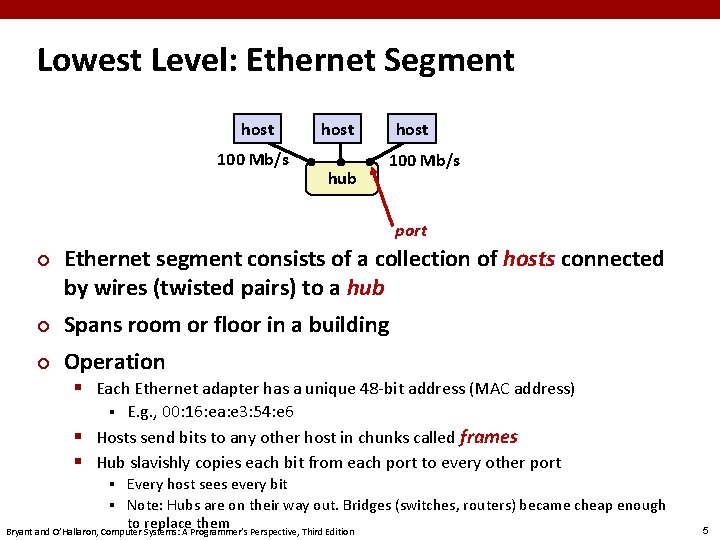 Lowest Level: Ethernet Segment

host
host
host
100 Mb/s
hub
100 Mb/s
port

Ethernet segment consists of a collection of hosts connected by wires (twisted pairs) to a hub

Spans room or floor in a building

Operation

Each Ethernet adapter has a unique 48-bit address (MAC address)

E.g., 00:16:ea:e3:54:e6

Hosts send bits to any other host in chunks called frames

Hub slavishly copies each bit from each port to every other port

Every host sees every bit

Note: Hubs are on their way out. Bridges (switches, routers) became cheap enough to replace them

Bryant and O'Hallaron, Computer Systems: A Programmer's Perspective, Third Edition

5